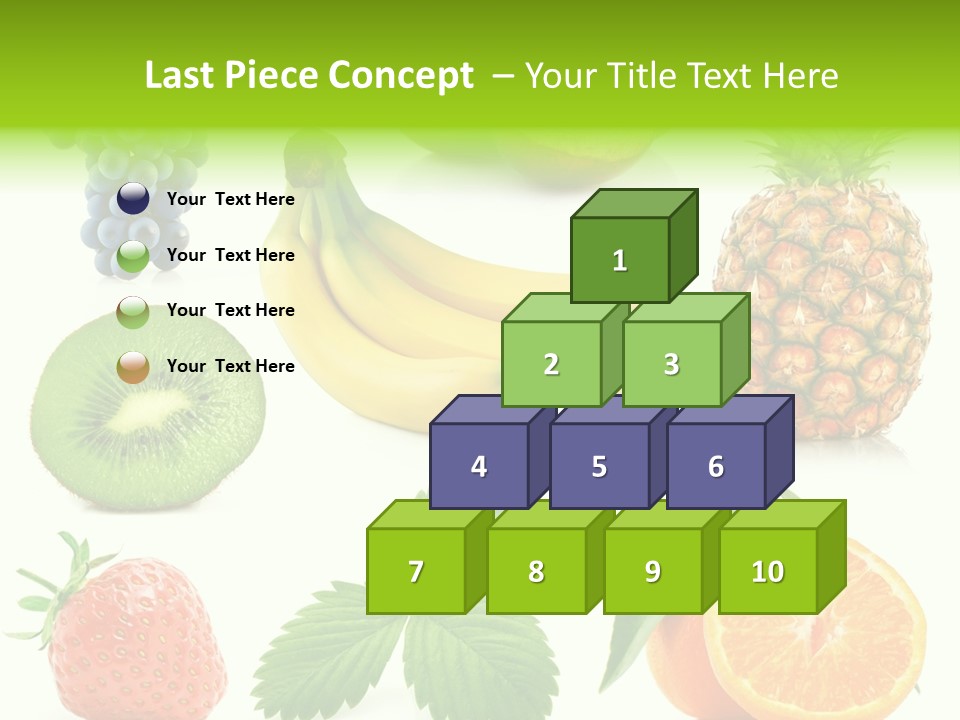 Last Piece Concept – Your Title Text Here

Your Text Here

Your Text Here

Your Text Here

Your Text Here

1

2

3

4

5

6

7

8

9

10